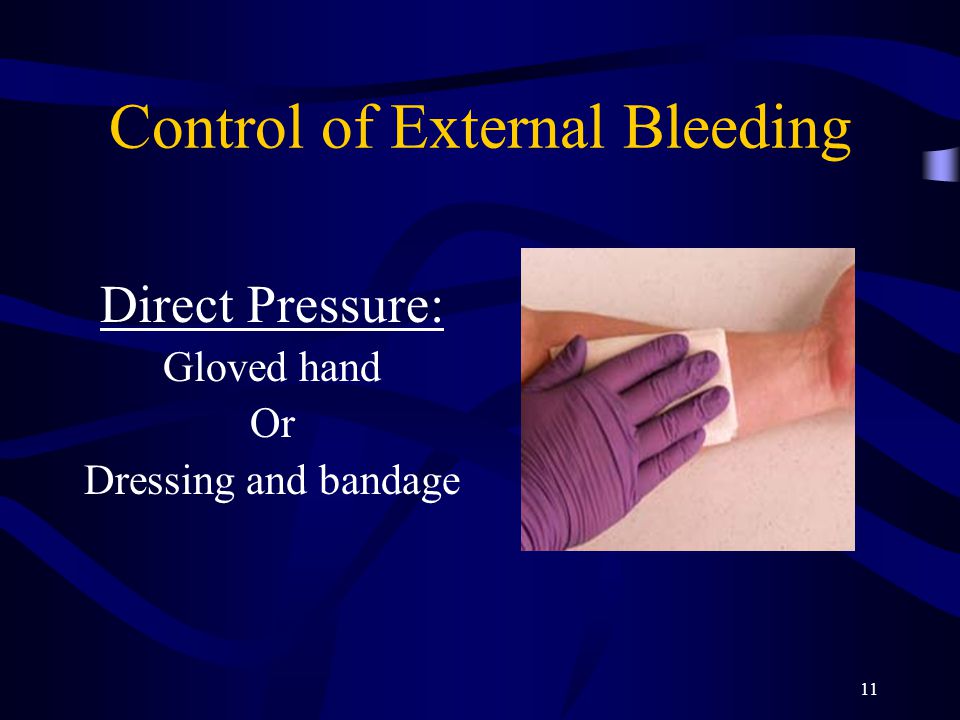 Control of External Bleeding

Direct Pressure:
Gloved hand
Or
Dressing and bandage

11